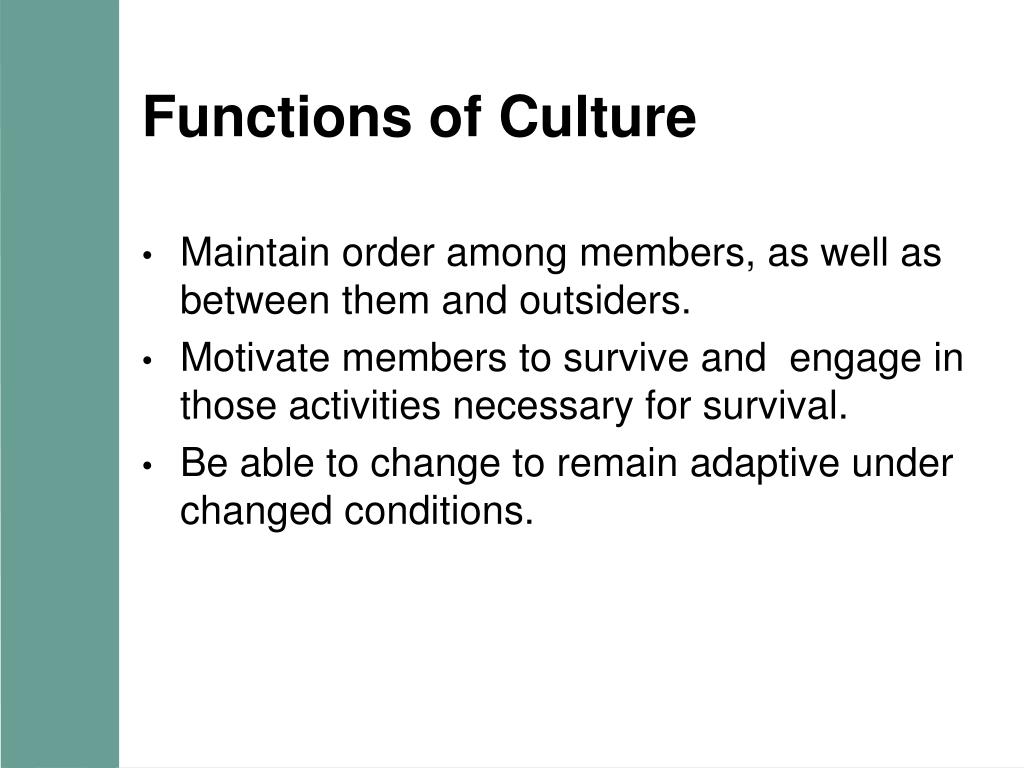 Functions of Culture

• Maintain order among members, as well as between them and outsiders.
• Motivate members to survive and engage in those activities necessary for survival.
• Be able to change to remain adaptive under changed conditions.